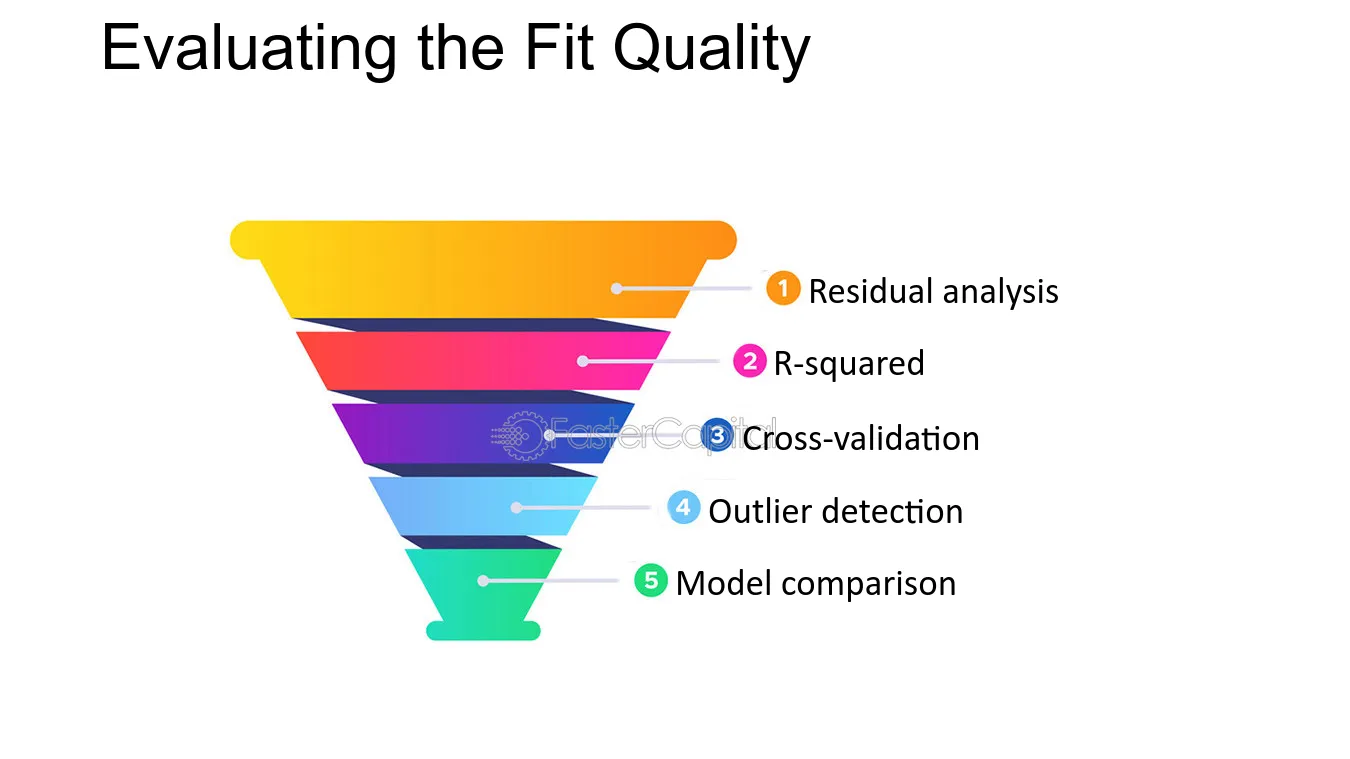 Evaluating the Fit Quality

1 Residual analysis

2 R-squared

3 Cross-validation

4 Outlier detection

5 Model comparison

FasterCapital